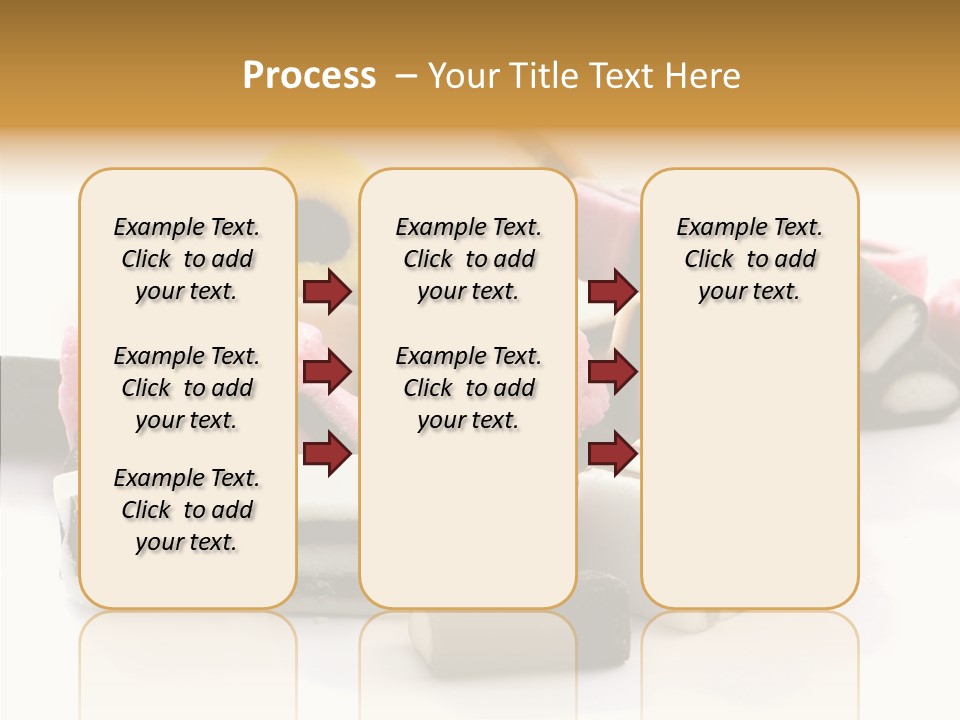 Process – Your Title Text Here

Example Text. Click to add your text.

Example Text. Click to add your text.

Example Text. Click to add your text.

Example Text. Click to add your text.

Example Text. Click to add your text.

Example Text. Click to add your text.